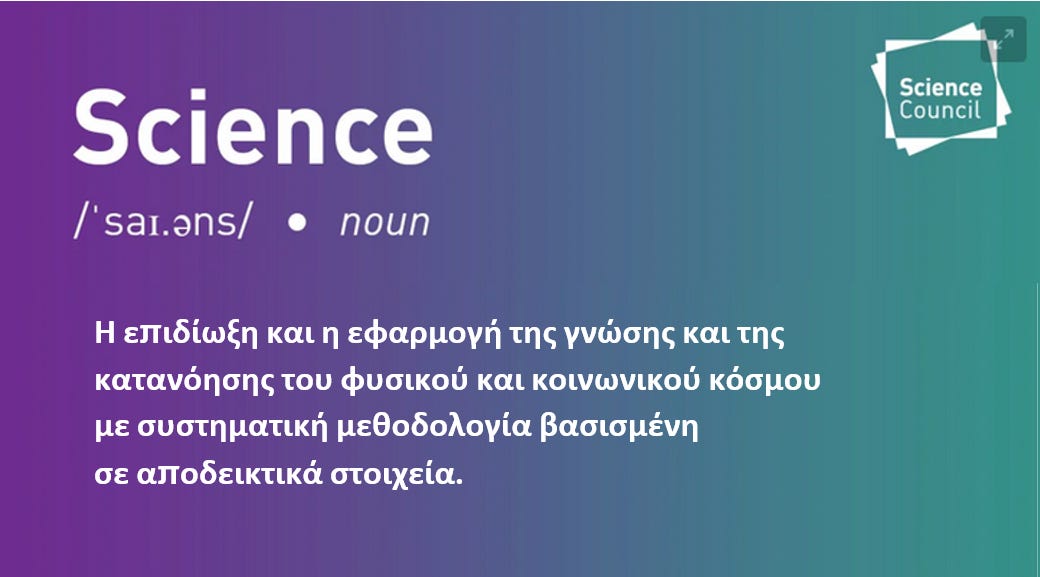 Science

/ˈsaɪ.əns/ • noun

Science Council

Η επιδίωξη και η εφαρμογή της γνώσης και της κατανόησης του φυσικού και κοινωνικού κόσμου με συστηματική μεθοδολογία βασισμένη σε αποδεικτικά στοιχεία.